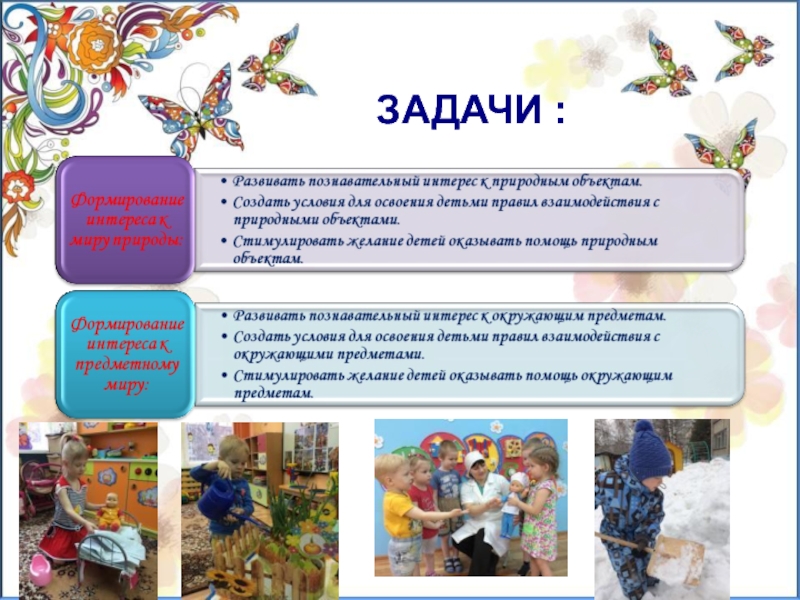 ЗАДАЧИ :

Формирование интереса к миру природы:

• Развивать познавательный интерес к природным объектам.
• Создать условия для освоения детьми правил взаимодействия с природными объектами.
• Стимулировать желание детей оказывать помощь природным объектам.

Формирование интереса к предметному миру:

• Развивать познавательный интерес к окружающим предметам.
• Создать условия для освоения детьми правил взаимодействия с окружающими предметами.
• Стимулировать желание детей оказывать помощь окружающим предметам.